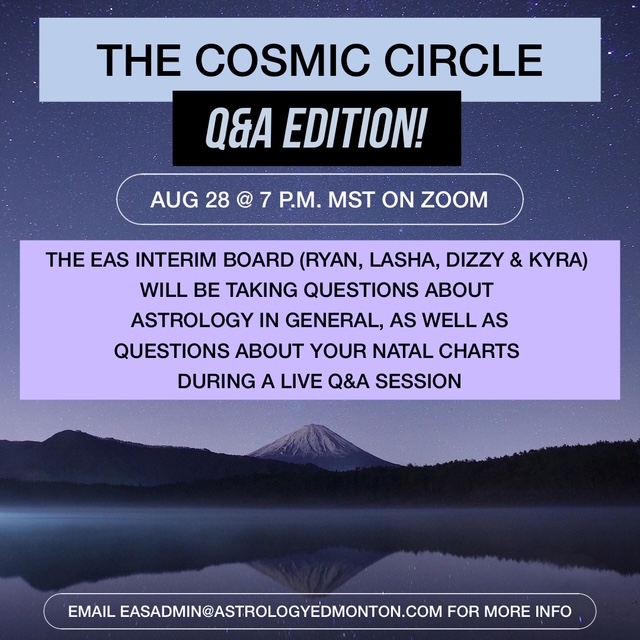 THE COSMIC CIRCLE

Q&A EDITION!

AUG 28 @ 7 P.M. MST ON ZOOM

THE EAS INTERIM BOARD (RYAN, LASHA, DIZZY & KYRA) WILL BE TAKING QUESTIONS ABOUT ASTROLOGY IN GENERAL, AS WELL AS QUESTIONS ABOUT YOUR NATAL CHARTS DURING A LIVE Q&A SESSION

EMAIL EASADMIN@ASTROLOGYEDMONTON.COM FOR MORE INFO